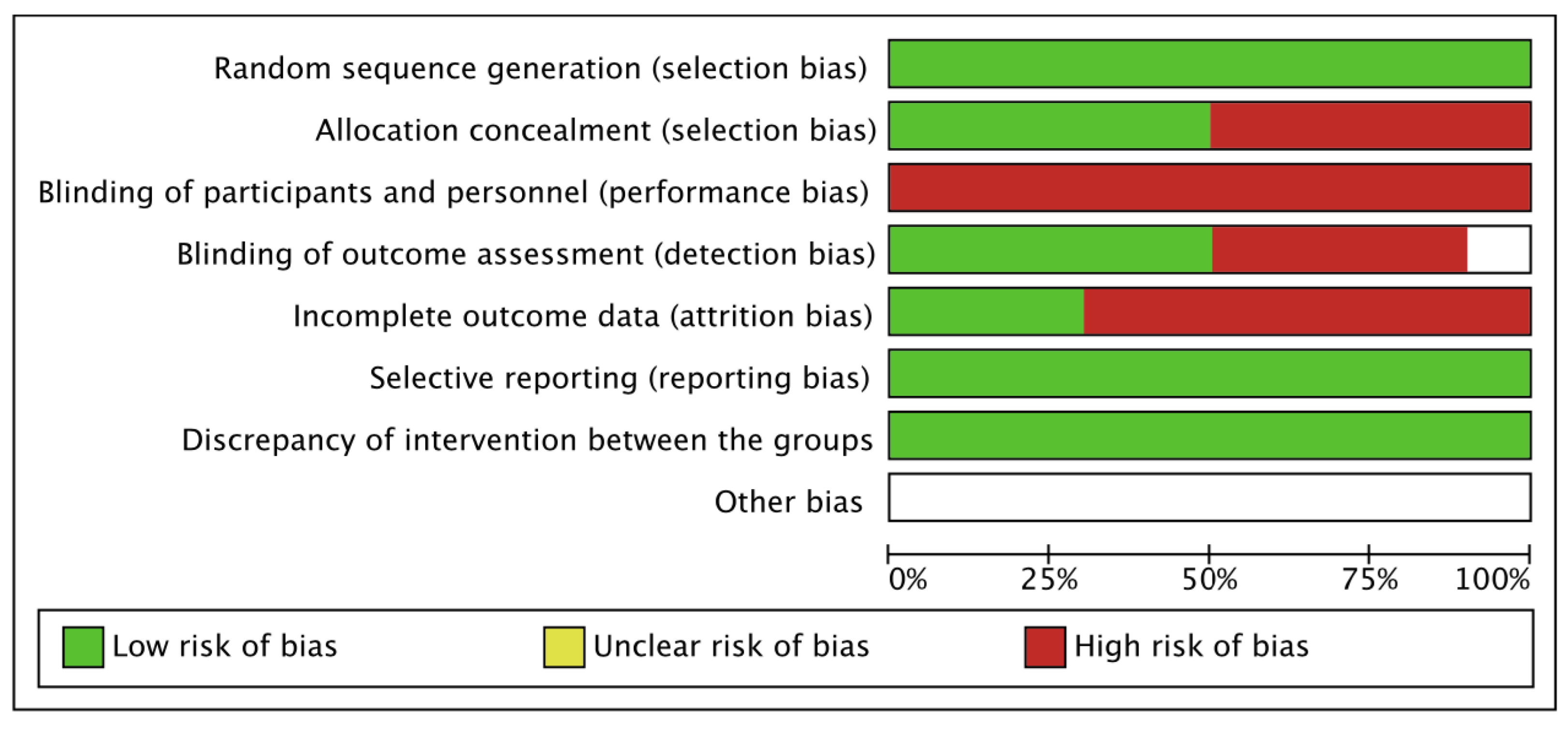 Random sequence generation (selection bias)
Allocation concealment (selection bias)
Blinding of participants and personnel (performance bias)
Blinding of outcome assessment (detection bias)
Incomplete outcome data (attrition bias)
Selective reporting (reporting bias)
Discrepancy of intervention between the groups
Other bias

0% 25% 50% 75% 100%

Low risk of bias
Unclear risk of bias
High risk of bias